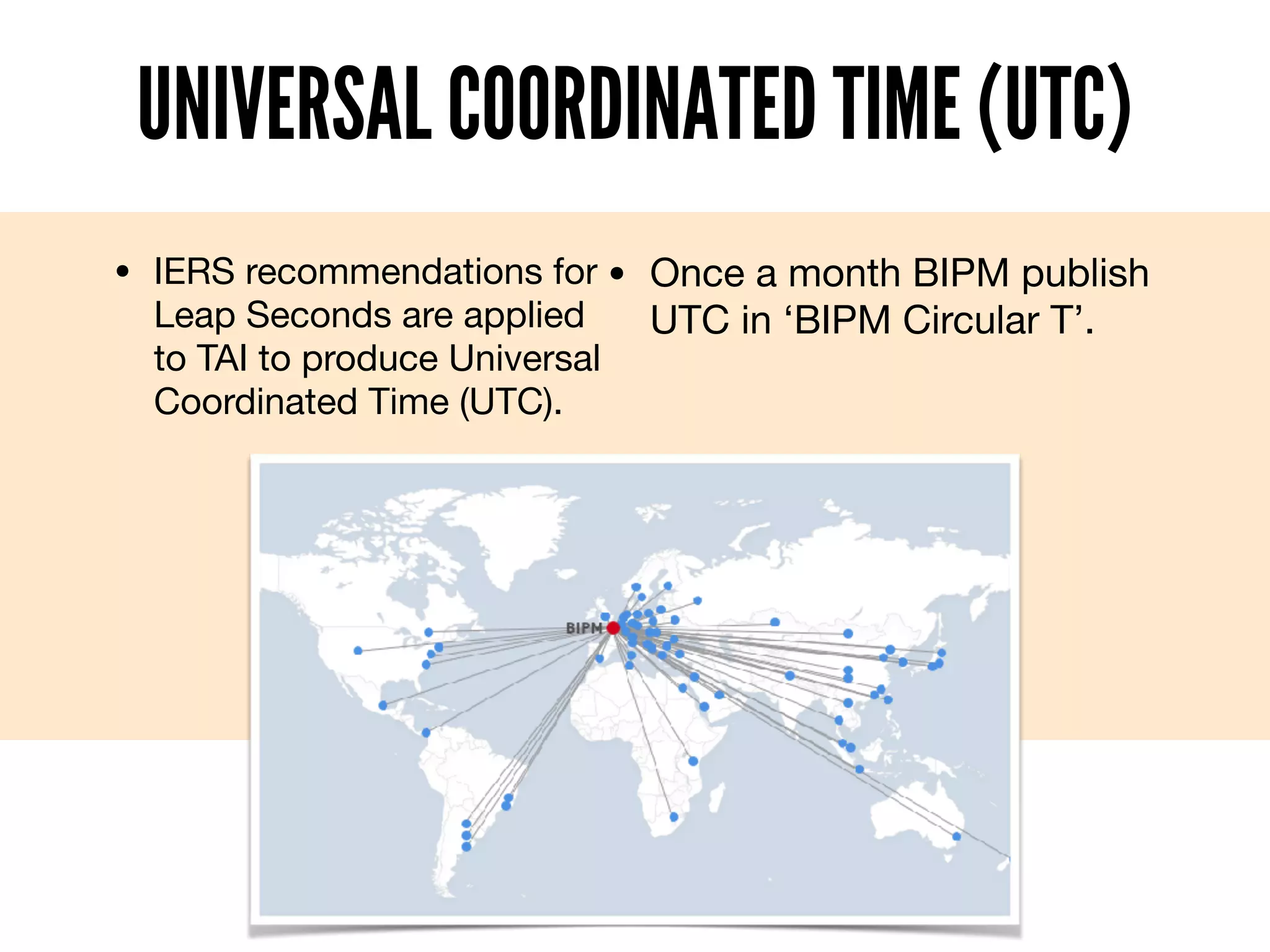 UNIVERSAL COORDINATED TIME (UTC)

• IERS recommendations for Leap Seconds are applied to TAI to produce Universal Coordinated Time (UTC).

• Once a month BIPM publish UTC in ‘BIPM Circular T’.

BIPM